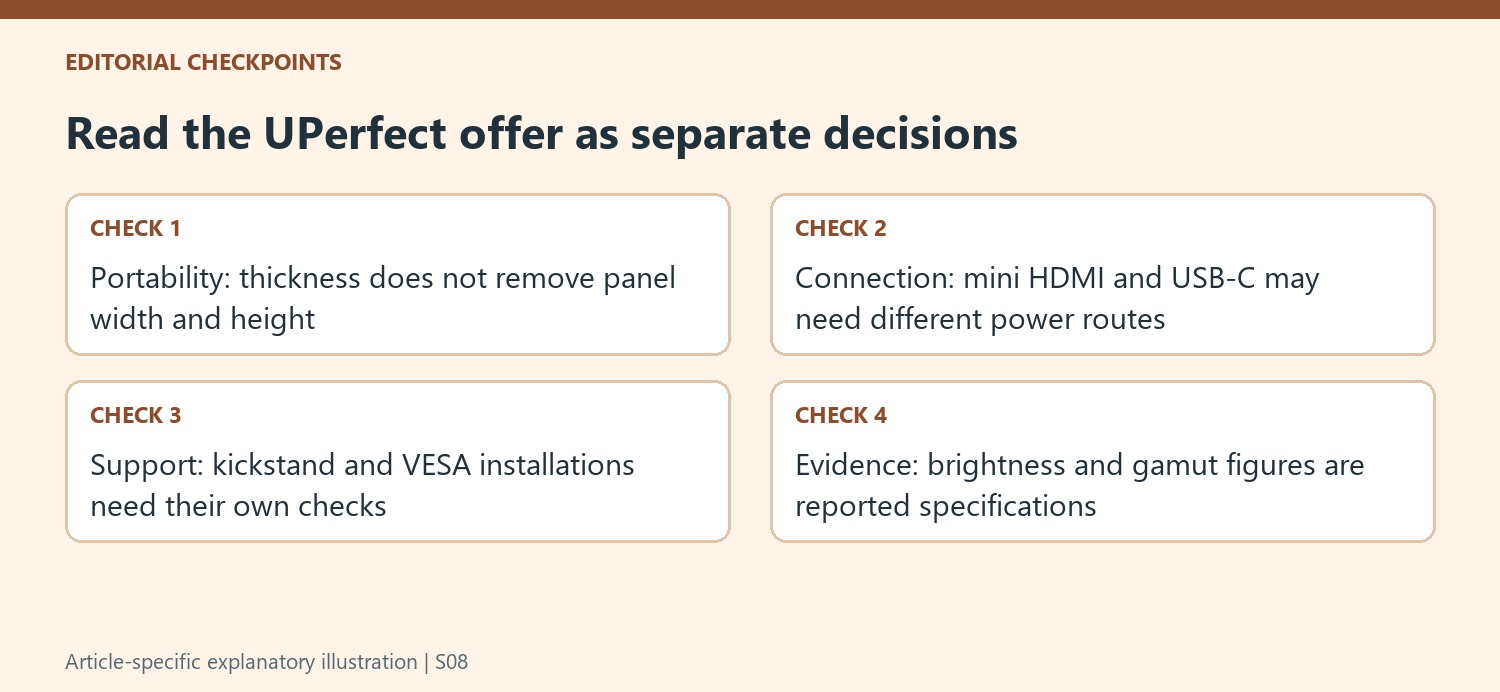 EDITORIAL CHECKPOINTS

Read the UPerfect offer as separate decisions

CHECK 1

Portability: thickness does not remove panel width and height

CHECK 2

Connection: mini HDMI and USB-C may need different power routes

CHECK 3

Support: kickstand and VESA installations need their own checks

CHECK 4

Evidence: brightness and gamut figures are reported specifications

Article-specific explanatory illustration | S08